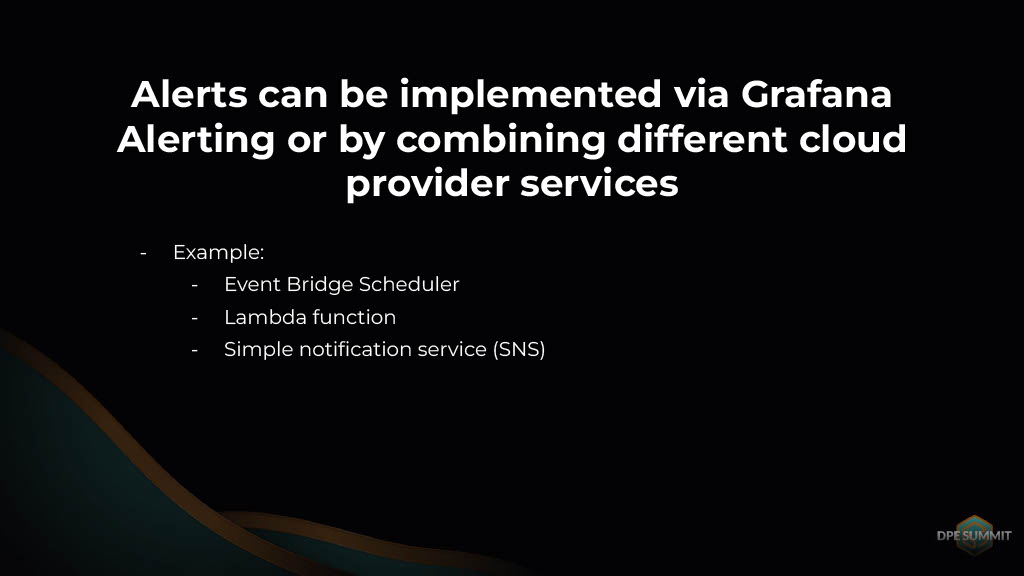 Alerts can be implemented via Grafana Alerting or by combining different cloud provider services

- Example:
  - Event Bridge Scheduler
  - Lambda function
  - Simple notification service (SNS)

DPE SUMMIT